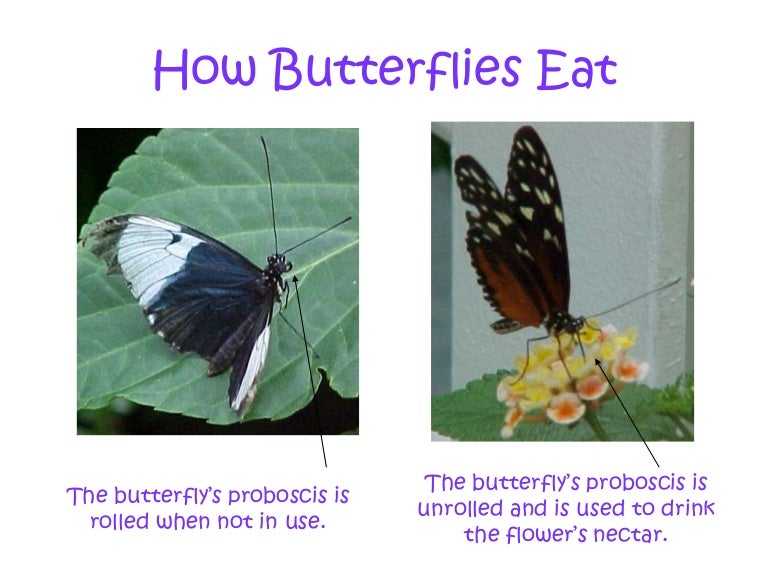 How Butterflies Eat

The butterfly's proboscis is rolled when not in use.

The butterfly's proboscis is unrolled and is used to drink the flower's nectar.